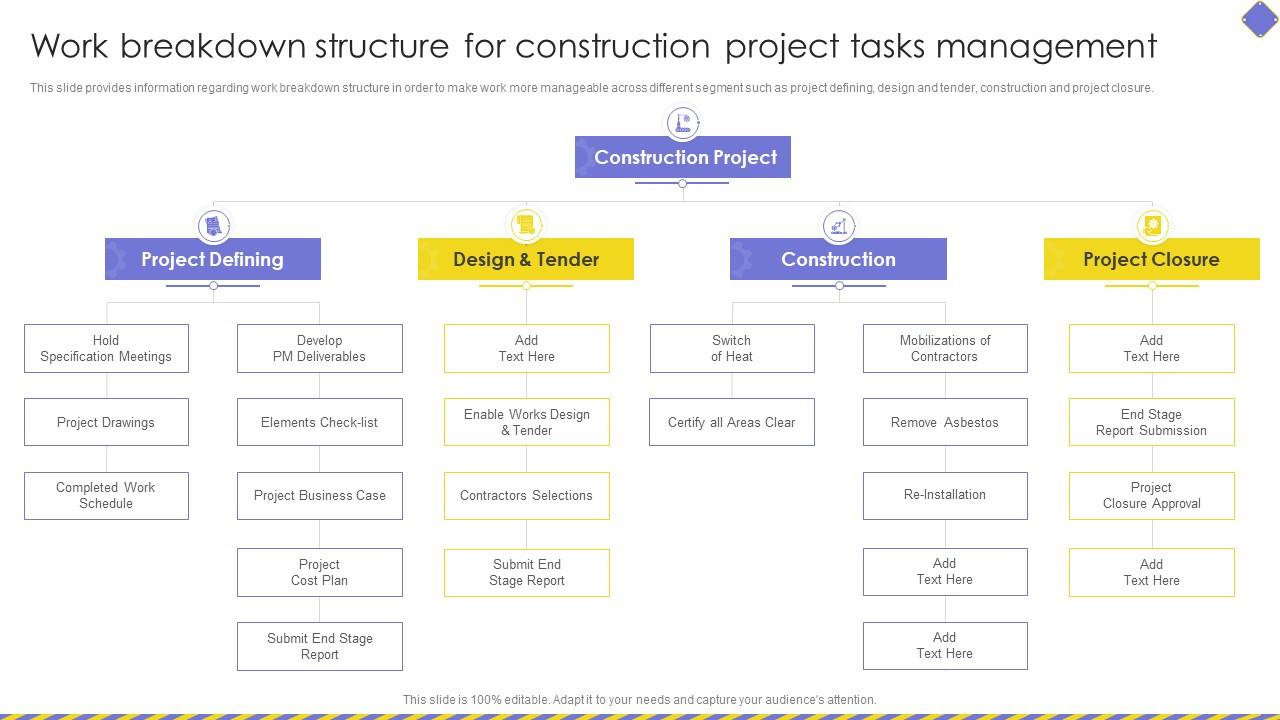 Work breakdown structure for construction project tasks management

This slide provides information regarding work breakdown structure in order to make work more manageable across different segment such as project defining, design and tender, construction and project closure.

Construction Project

Project Defining

Hold Specification Meetings

Project Drawings

Completed Work Schedule

Develop PM Deliverables

Elements Check-list

Project Business Case

Project Cost Plan

Submit End Stage Report

Design & Tender

Add Text Here

Enable Works Design & Tender

Contractors Selections

Submit End Stage Report

Construction

Switch of Heat

Certify all Areas Clear

Mobilizations of Contractors

Remove Asbestos

Re-Installation

Add Text Here

Add Text Here

Project Closure

Add Text Here

End Stage Report Submission

Project Closure Approval

Add Text Here

This slide is 100% editable. Adapt it to your needs and capture your audience's attention.